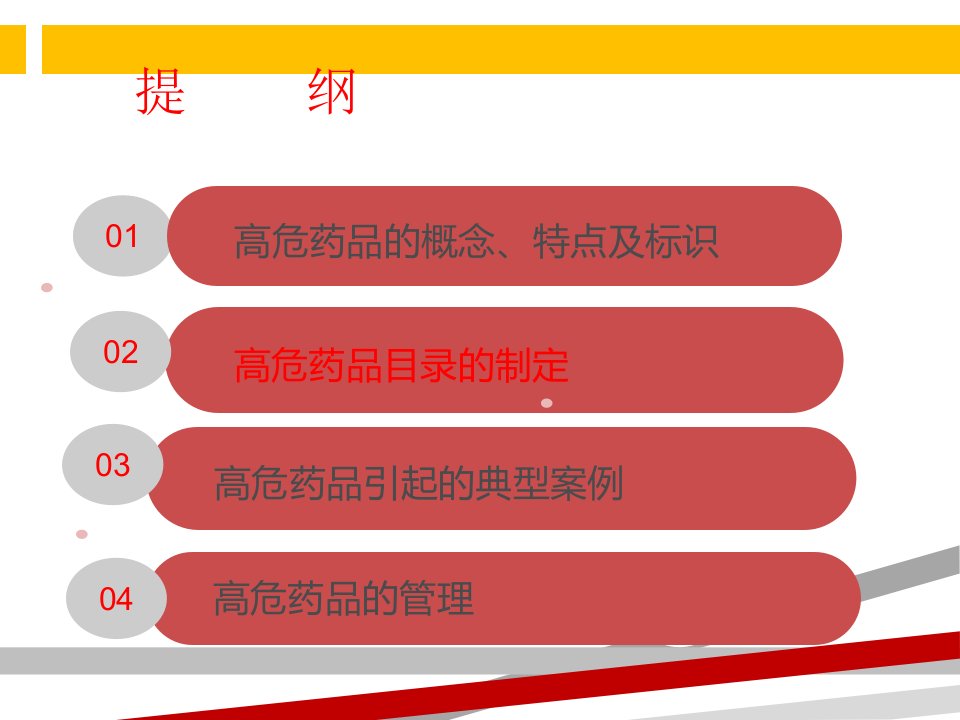 提　纲

01
高危药品的概念、特点及标识

02
高危药品目录的制定

03
高危药品引起的典型案例

04
高危药品的管理